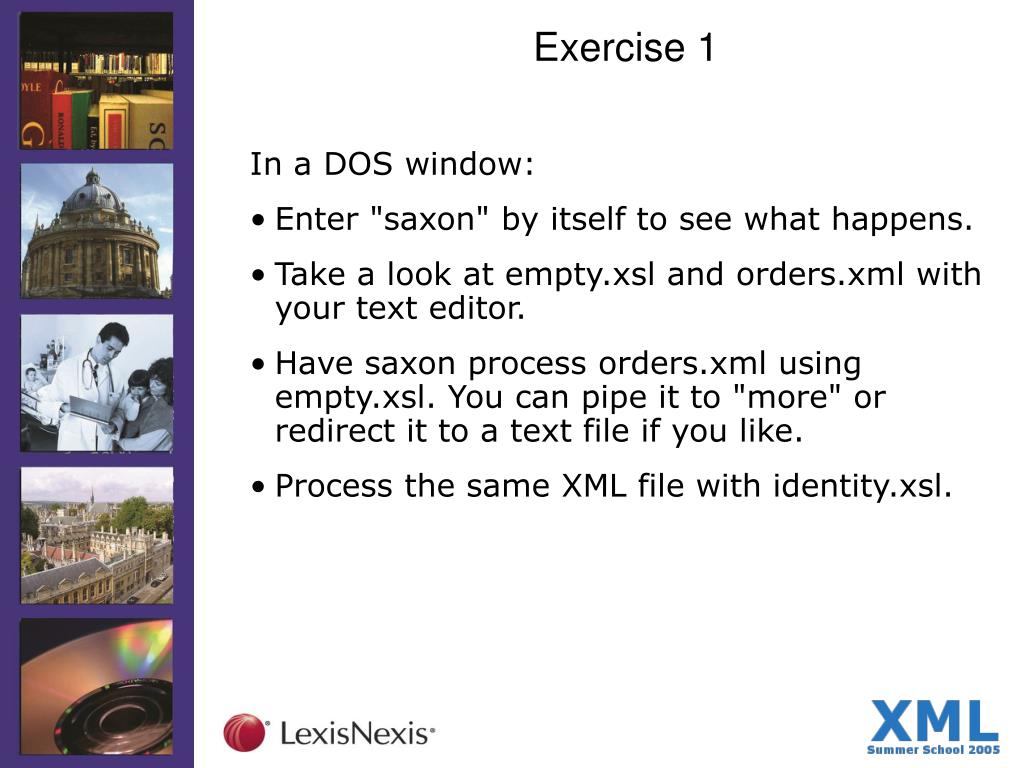 Exercise 1

In a DOS window:

• Enter "saxon" by itself to see what happens.

• Take a look at empty.xsl and orders.xml with your text editor.

• Have saxon process orders.xml using empty.xsl. You can pipe it to "more" or redirect it to a text file if you like.

• Process the same XML file with identity.xsl.

LexisNexis®

XML
Summer School 2005